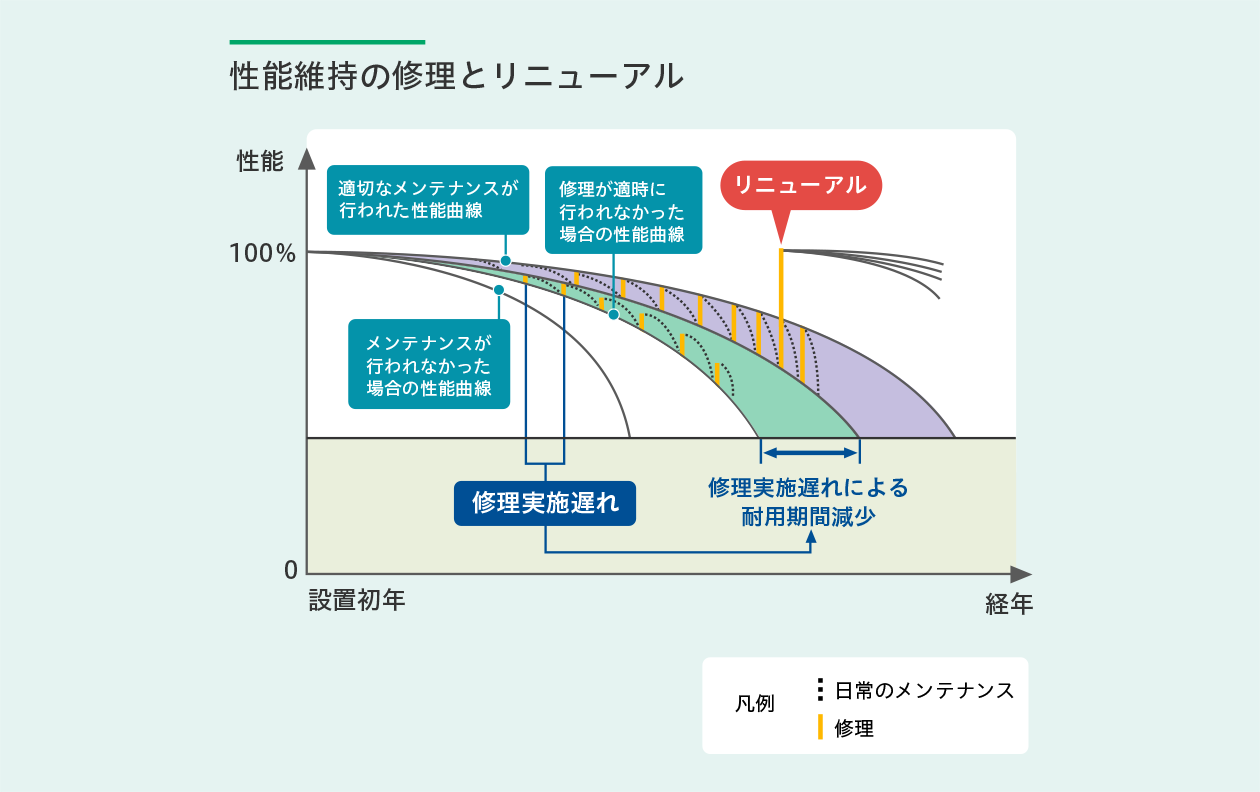 性能維持の修理とリニューアル

性能

適切なメンテナンスが行われた性能曲線

修理が適時に行われなかった場合の性能曲線

リニューアル

100%

メンテナンスが行われなかった場合の性能曲線

修理実施遅れ

修理実施遅れによる耐用期間減少

0

設置初年

経年

凡例

日常のメンテナンス

修理